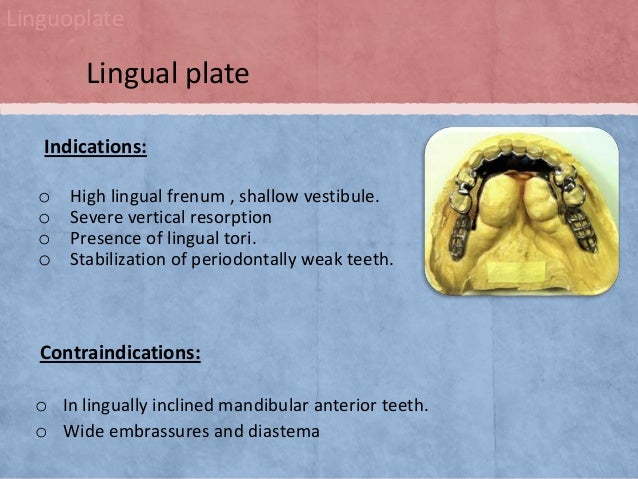 Linguoplate

Lingual plate

Indications:

o High lingual frenum , shallow vestibule.
o Severe vertical resorption
o Presence of lingual tori.
o Stabilization of periodontally weak teeth.

Contraindications:

o In lingually inclined mandibular anterior teeth.
o Wide embrassures and diastema